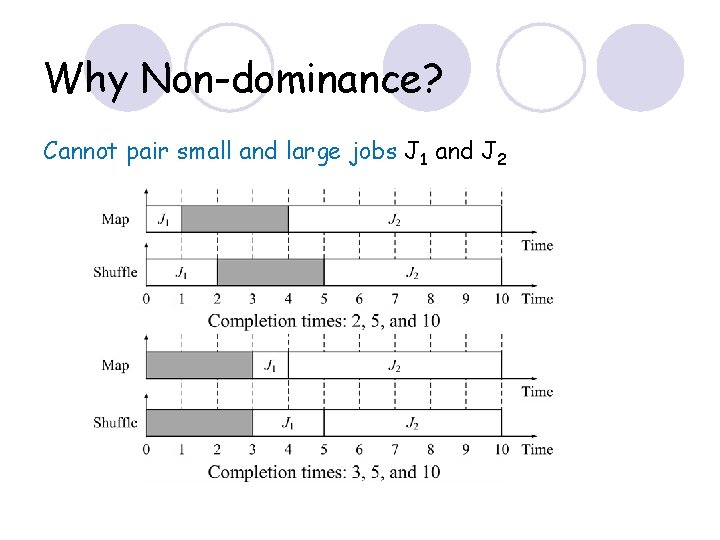 Why Non-dominance?

Cannot pair small and large jobs $J_1$ and $J_2$

Map $J_1$ $J_2$

Time

Shuffle $J_1$ $J_2$

0 1 2 3 4 5 6 7 8 9 10 Time

Completion times: 2, 5, and 10

Map $J_1$ $J_2$

Time

Shuffle $J_1$ $J_2$

0 1 2 3 4 5 6 7 8 9 10 Time

Completion times: 3, 5, and 10